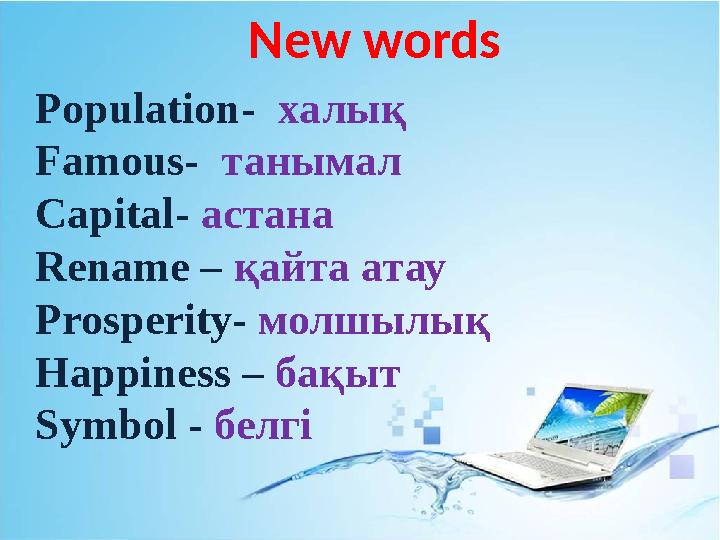 New words

Population- халық
Famous- танымал
Capital- астана
Rename – қайта атау
Prosperity- молшылық
Happiness – бақыт
Symbol - белгі